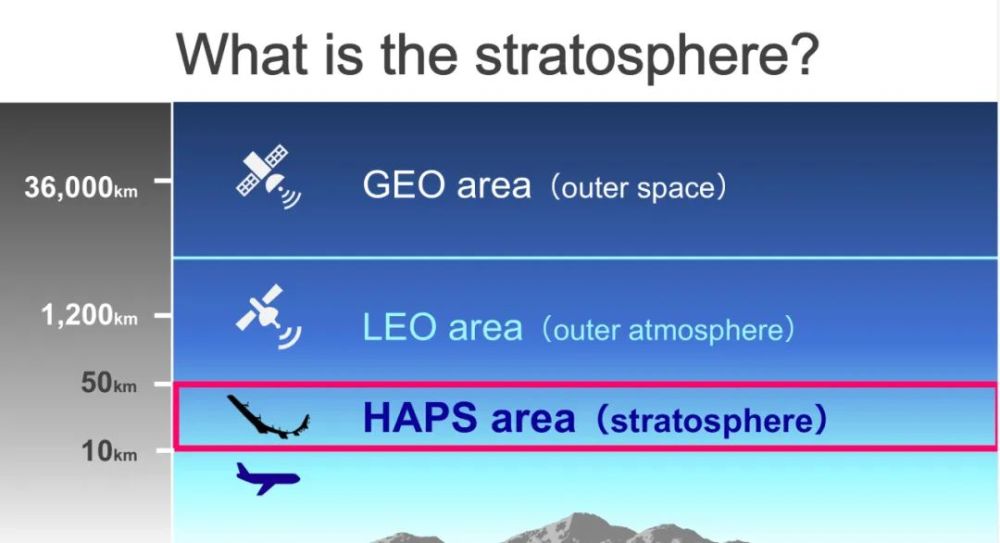 What is the stratosphere?

36,000km

GEO area (outer space)

1,200km

LEO area (outer atmosphere)

50km

HAPS area (stratosphere)

10km